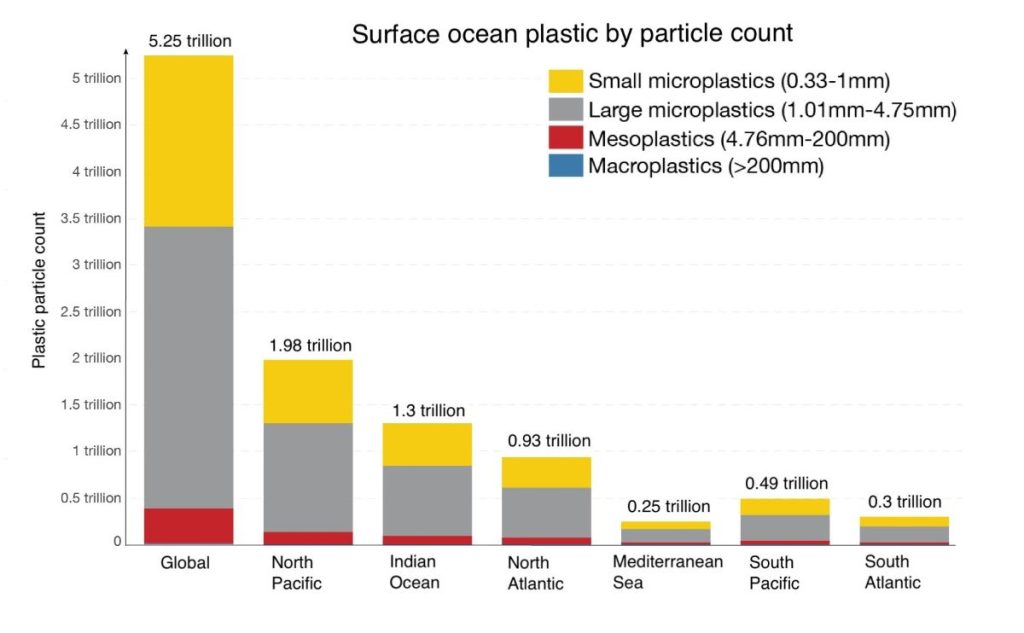 Surface ocean plastic by particle count

Small microplastics (0.33-1mm)
Large microplastics (1.01mm-4.75mm)
Mesoplastics (4.76mm-200mm)
Macroplastics (>200mm)

Plastic particle count

5 trillion
4.5 trillion
4 trillion
3.5 trillion
3 trillion
2.5 trillion
2 trillion
1.5 trillion
1 trillion
0.5 trillion
0

5.25 trillion
1.98 trillion
1.3 trillion
0.93 trillion
0.25 trillion
0.49 trillion
0.3 trillion

Global
North Pacific
Indian Ocean
North Atlantic
Mediterranean Sea
South Pacific
South Atlantic